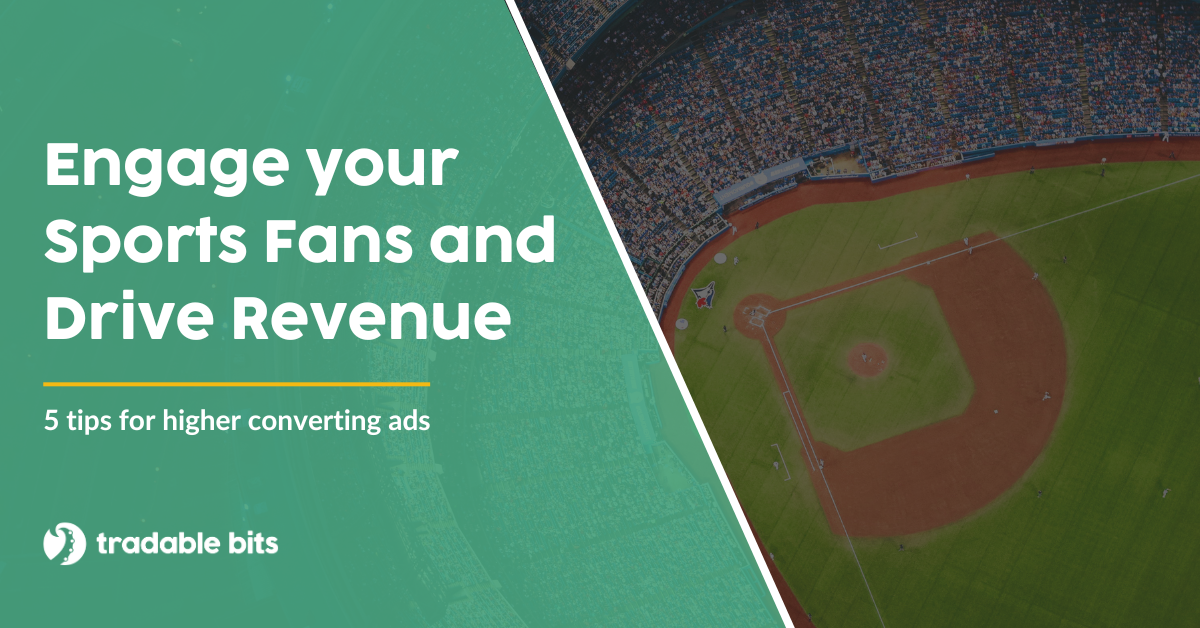 Engage your Sports Fans and Drive Revenue

5 tips for higher converting ads

tradable bits